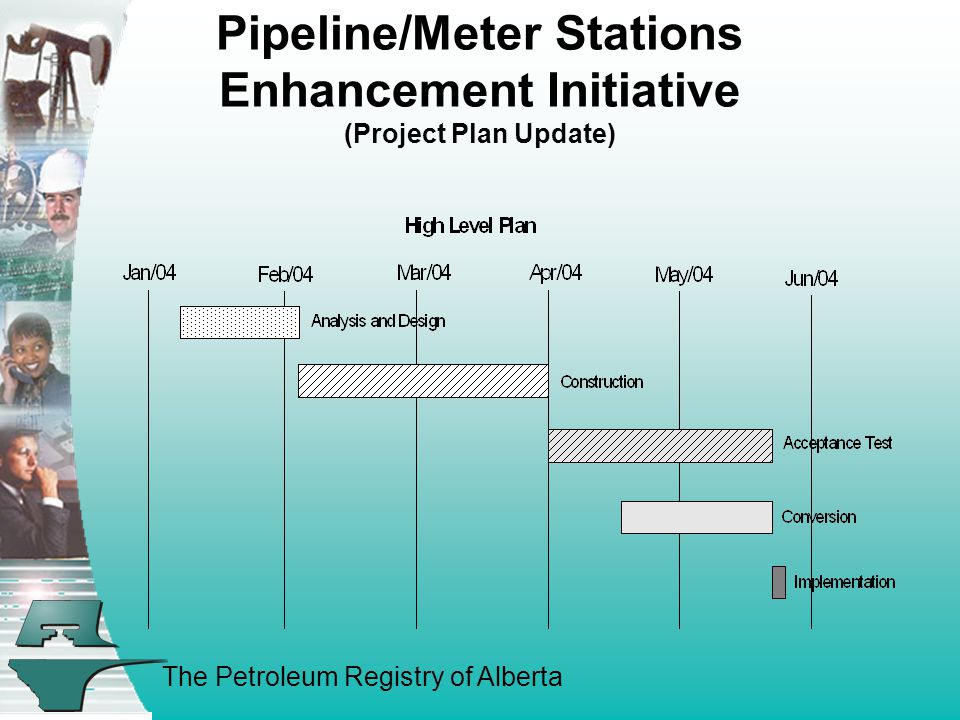 Pipeline/Meter Stations Enhancement Initiative
(Project Plan Update)

High Level Plan

Jan/04
Feb/04
Mar/04
Apr/04
May/04
Jun/04

Analysis and Design
Construction
Acceptance Test
Conversion
Implementation

The Petroleum Registry of Alberta